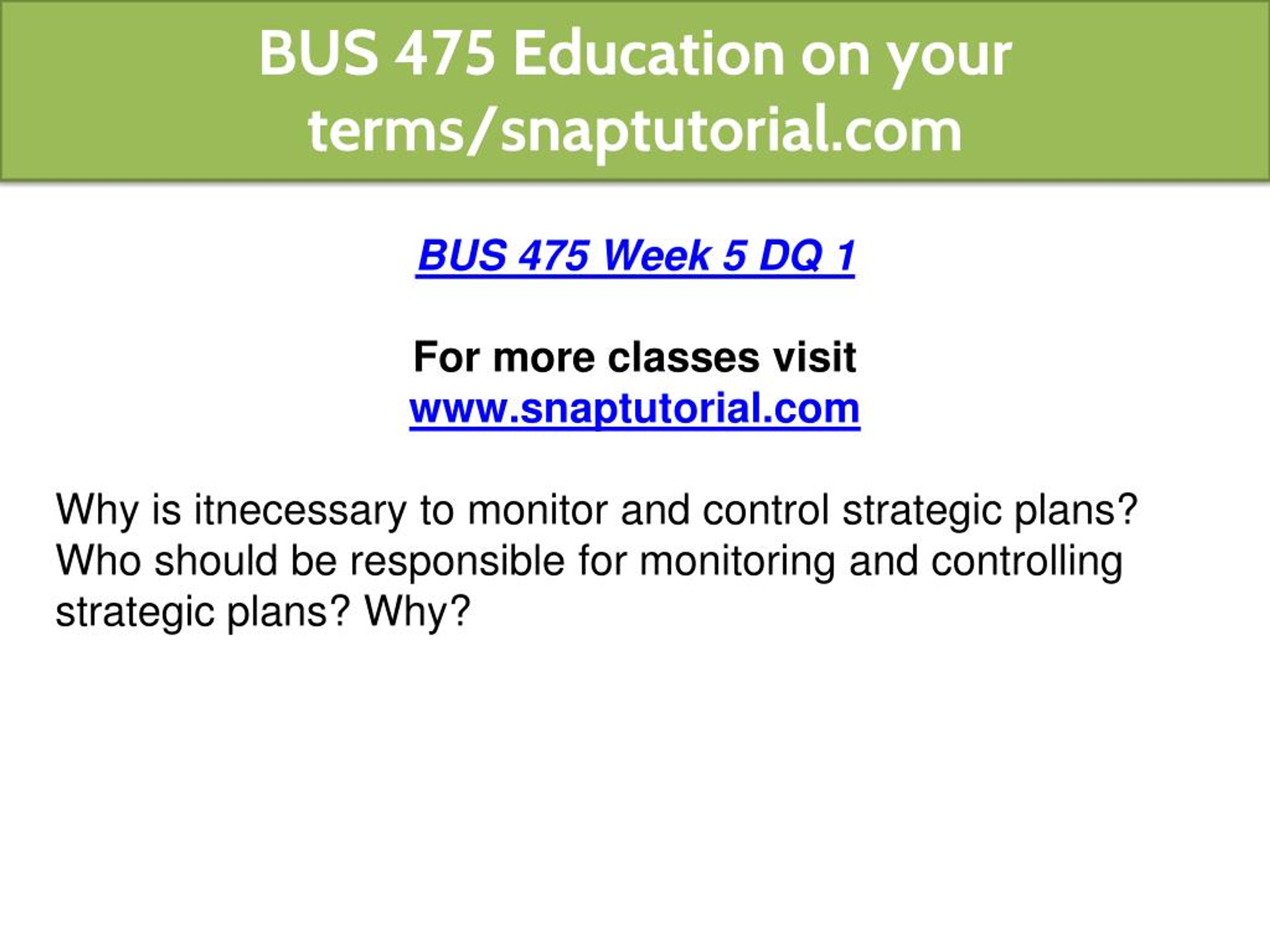 BUS 475 Education on your terms/snaptutorial.com

BUS 475 Week 5 DQ 1

For more classes visit
www.snaptutorial.com

Why is itnecessary to monitor and control strategic plans? Who should be responsible for monitoring and controlling strategic plans? Why?